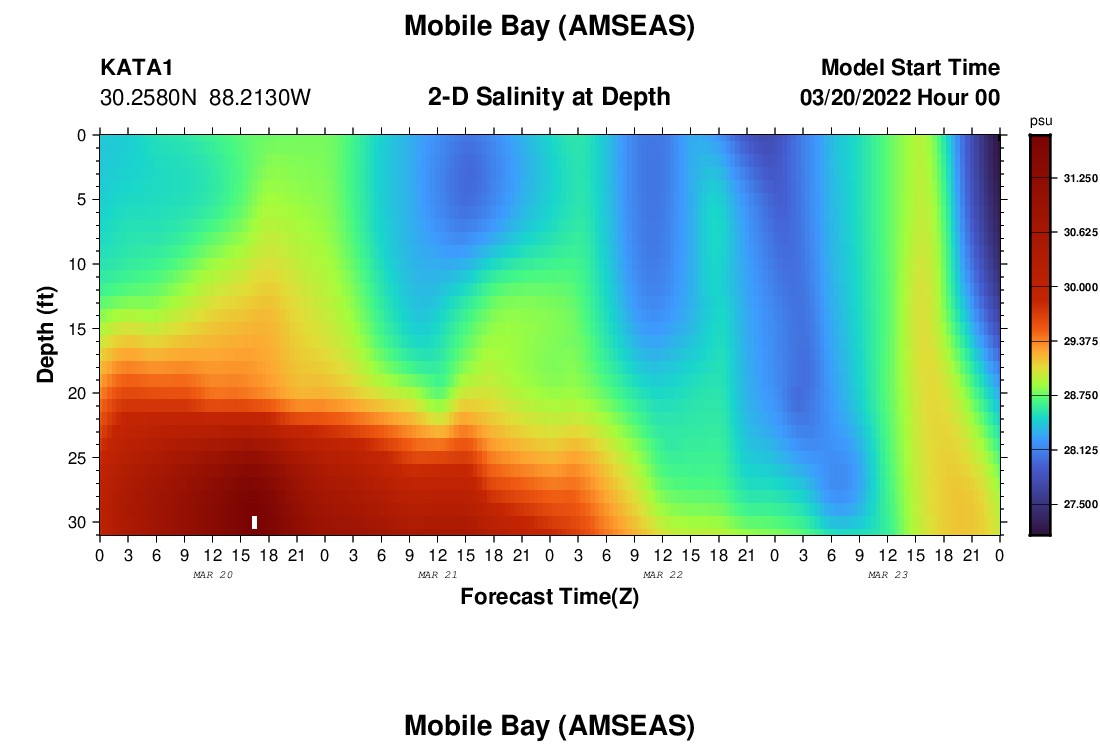 Mobile Bay (AMSEAS)

KATA1
30.2580N 88.2130W

2-D Salinity at Depth

Model Start Time
03/20/2022 Hour 00

psu
31.250
30.625
30.000
29.375
28.750
28.125
27.500

Depth (ft)
0
5
10
15
20
25
30

0 3 6 9 12 15 18 21 0 3 6 9 12 15 18 21 0 3 6 9 12 15 18 21 0 3 6 9 12 15 18 21 0
MAR 20
MAR 21
MAR 22
MAR 23
Forecast Time(Z)

Mobile Bay (AMSEAS)